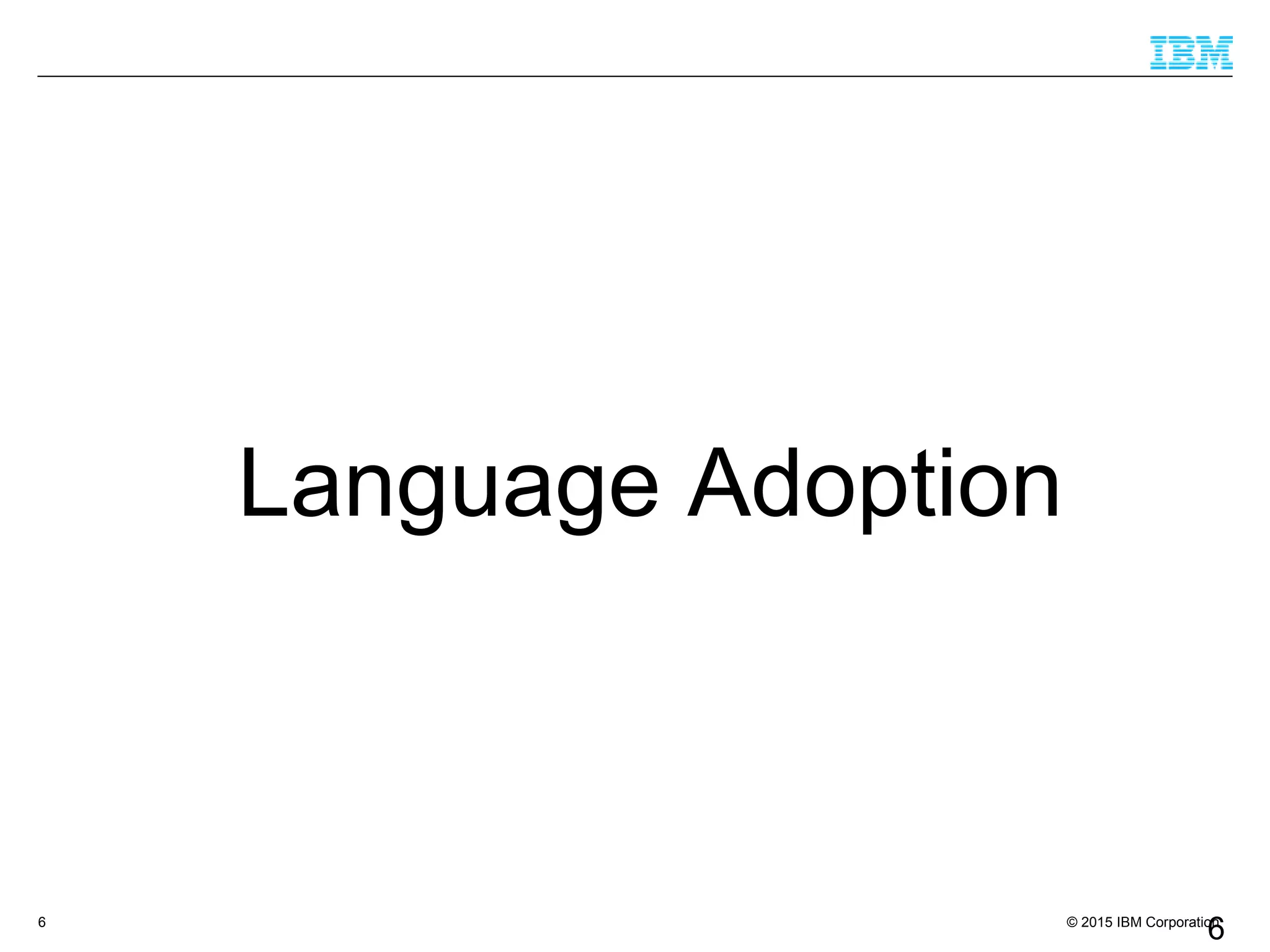 IBM

Language Adoption

6

© 2015 IBM Corporation 6